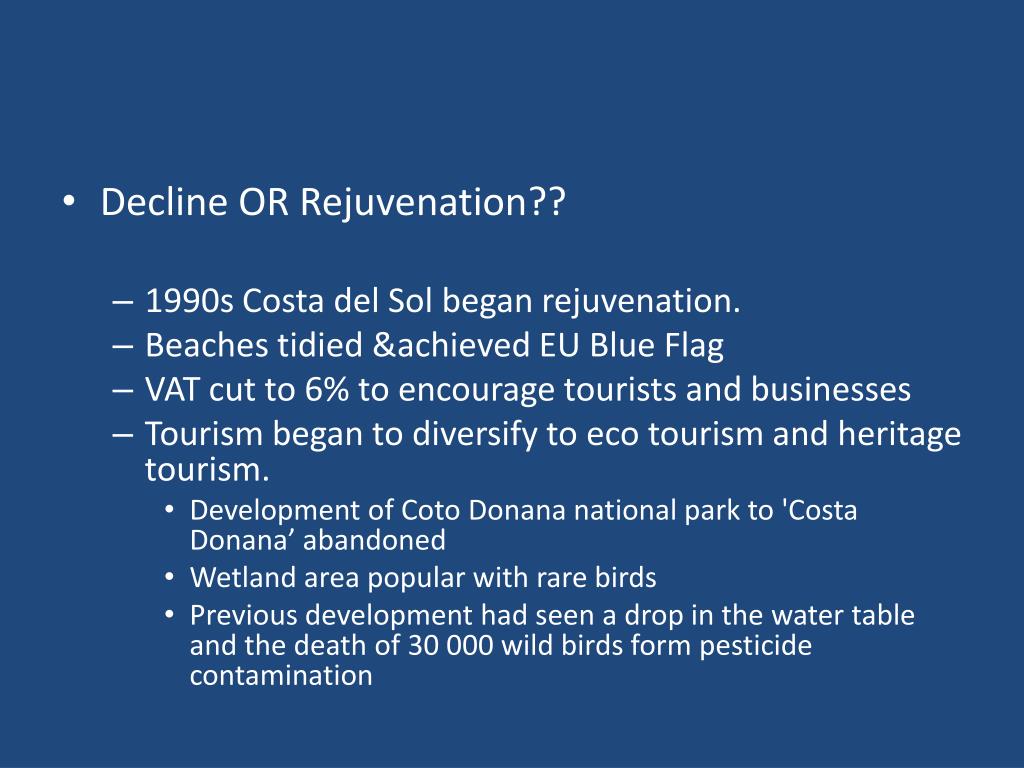 • Decline OR Rejuvenation??

– 1990s Costa del Sol began rejuvenation.
– Beaches tidied &achieved EU Blue Flag
– VAT cut to 6% to encourage tourists and businesses
– Tourism began to diversify to eco tourism and heritage tourism.
• Development of Coto Donana national park to 'Costa Donana’ abandoned
• Wetland area popular with rare birds
• Previous development had seen a drop in the water table and the death of 30 000 wild birds form pesticide contamination